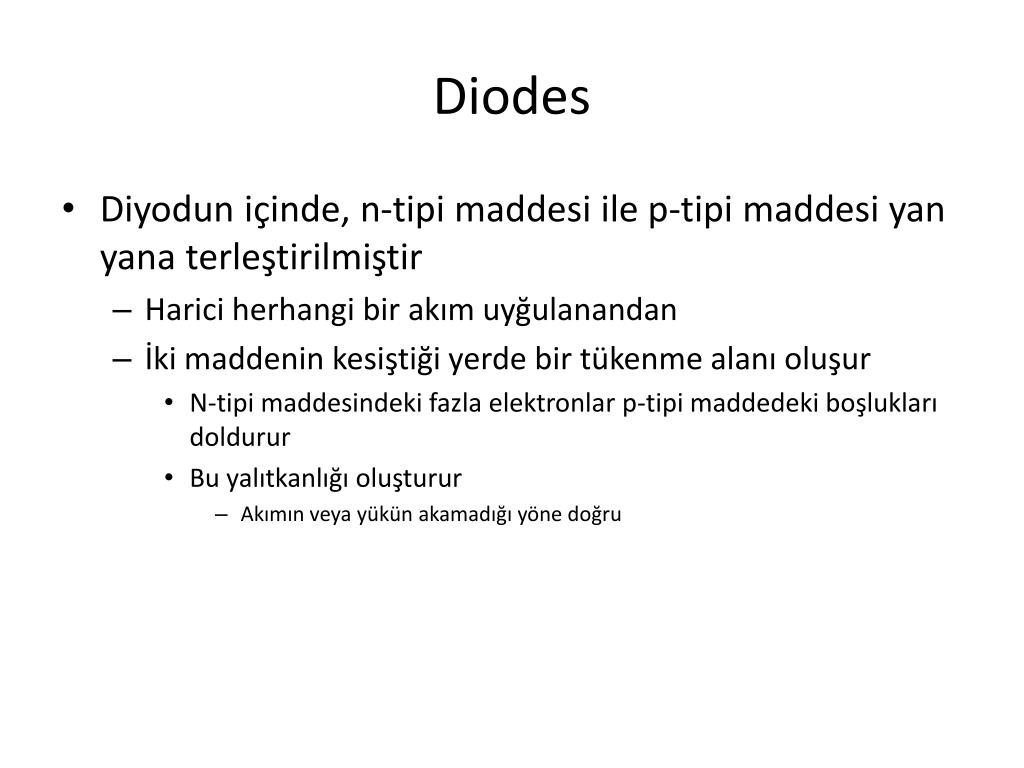 Diodes

• Diyodun içinde, n-tipi maddesi ile p-tipi maddesi yan yana terleştirilmiştir
– Harici herhangi bir akım uyğulanandan
– İki maddenin kesiştiği yerde bir tükenme alanı oluşur
• N-tipi maddesindeki fazla elektronlar p-tipi maddedeki boşlukları doldurur
• Bu yalıtkanlığı oluşturur
– Akımın veya yükün akamadığı yöne doğru